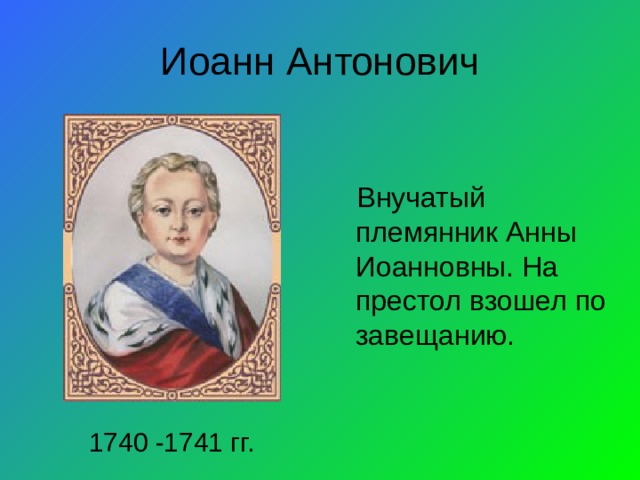 Иоанн Антонович

Внучатый племянник Анны Иоанновны. На престол взошел по завещанию.

1740 -1741 гг.